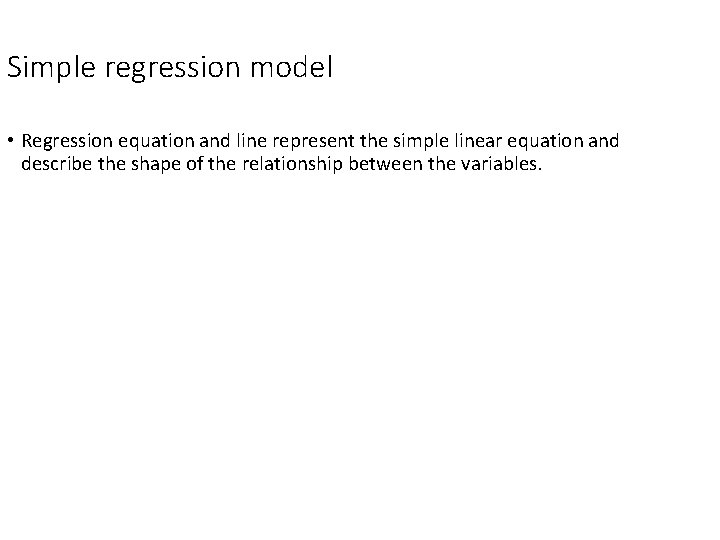 Simple regression model

• Regression equation and line represent the simple linear equation and describe the shape of the relationship between the variables.